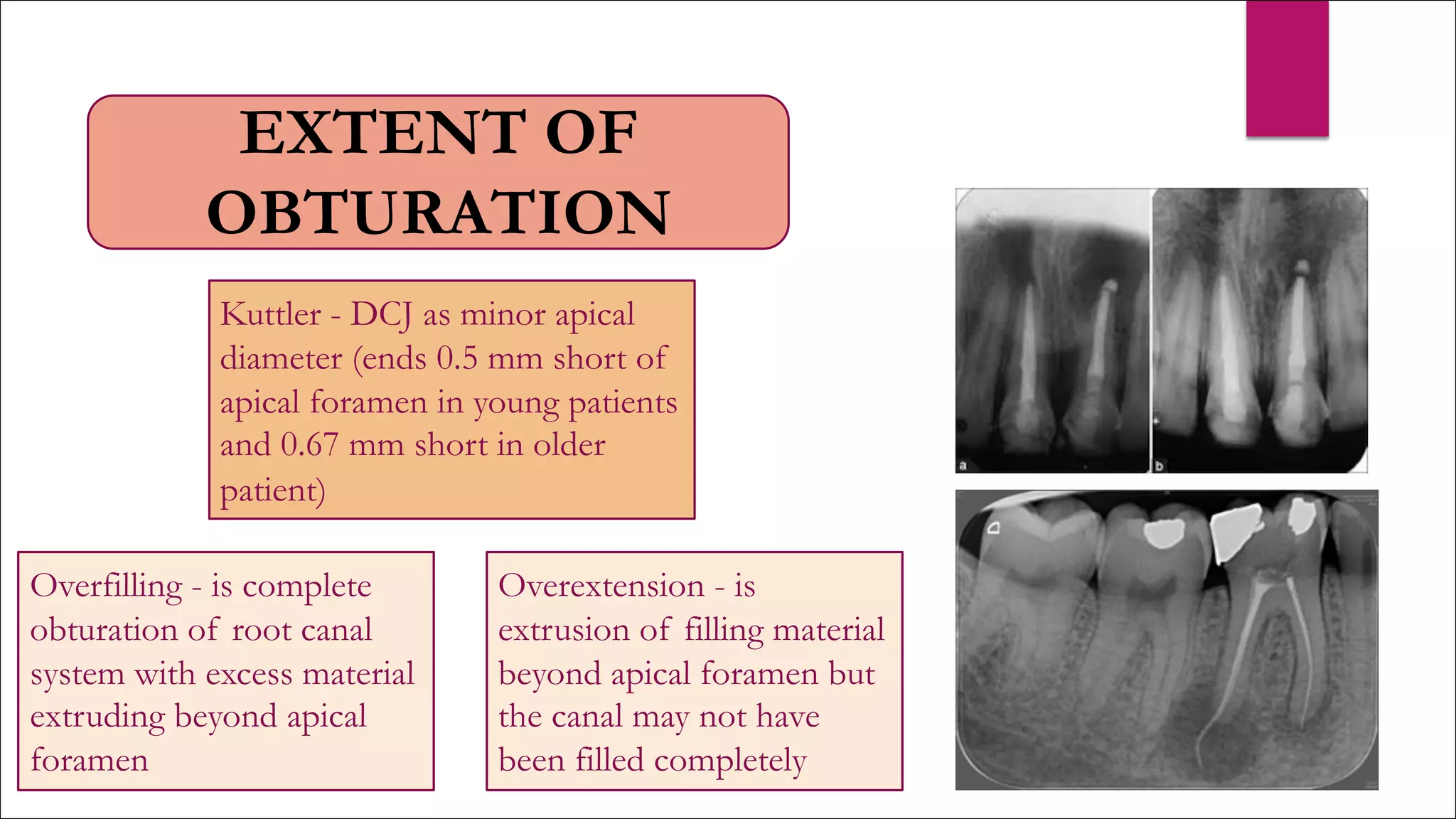 EXTENT OF OBTURATION

Kuttler - DCJ as minor apical diameter (ends 0.5 mm short of apical foramen in young patients and 0.67 mm short in older patient)

Overfilling - is complete obturation of root canal system with excess material extruding beyond apical foramen

Overextension - is extrusion of filling material beyond apical foramen but the canal may not have been filled completely

a

b